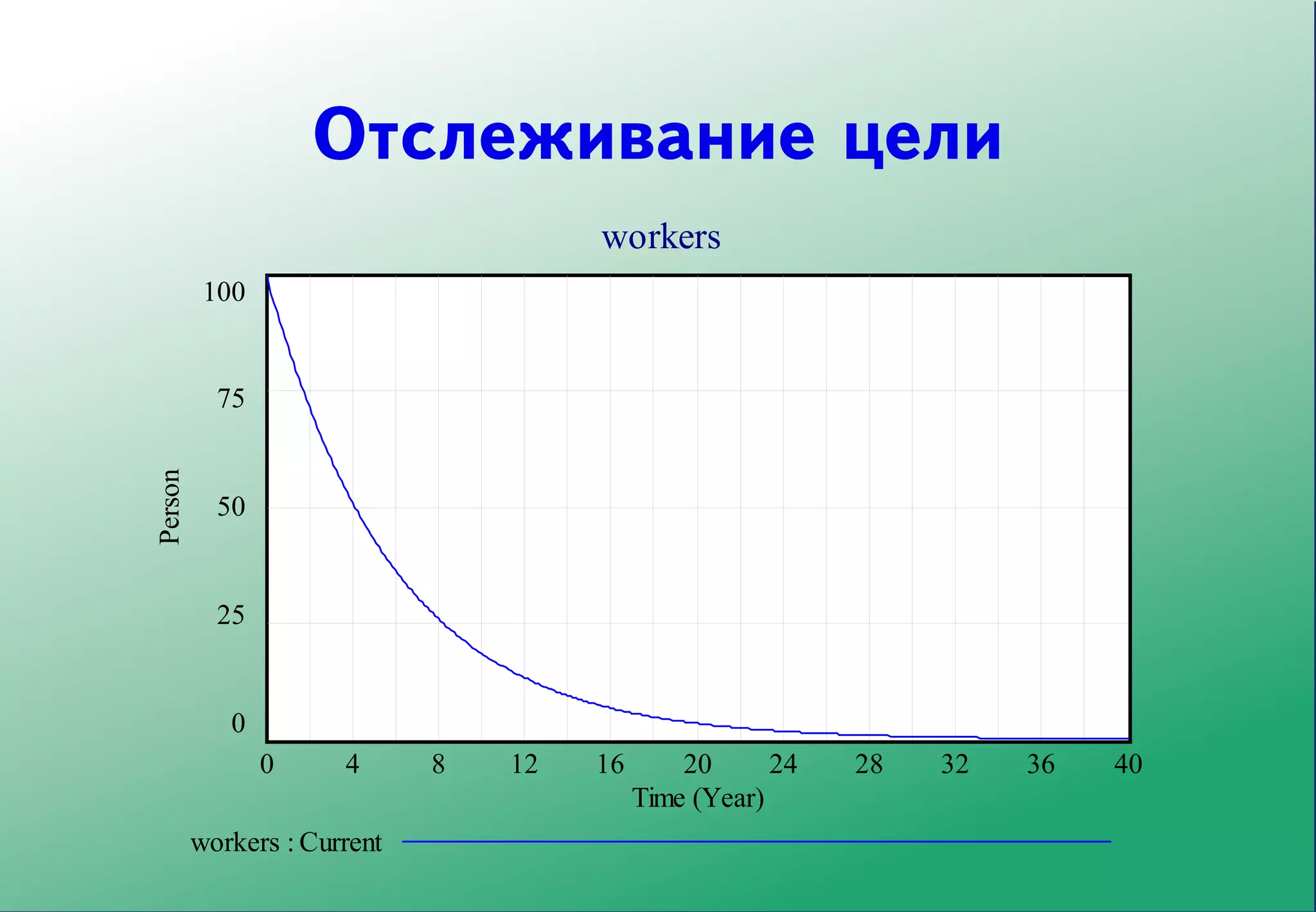 Отслеживание цели

workers

100
75
50
25
0

Person

0 4 8 12 16 20 24 28 32 36 40
Time (Year)

workers : Current